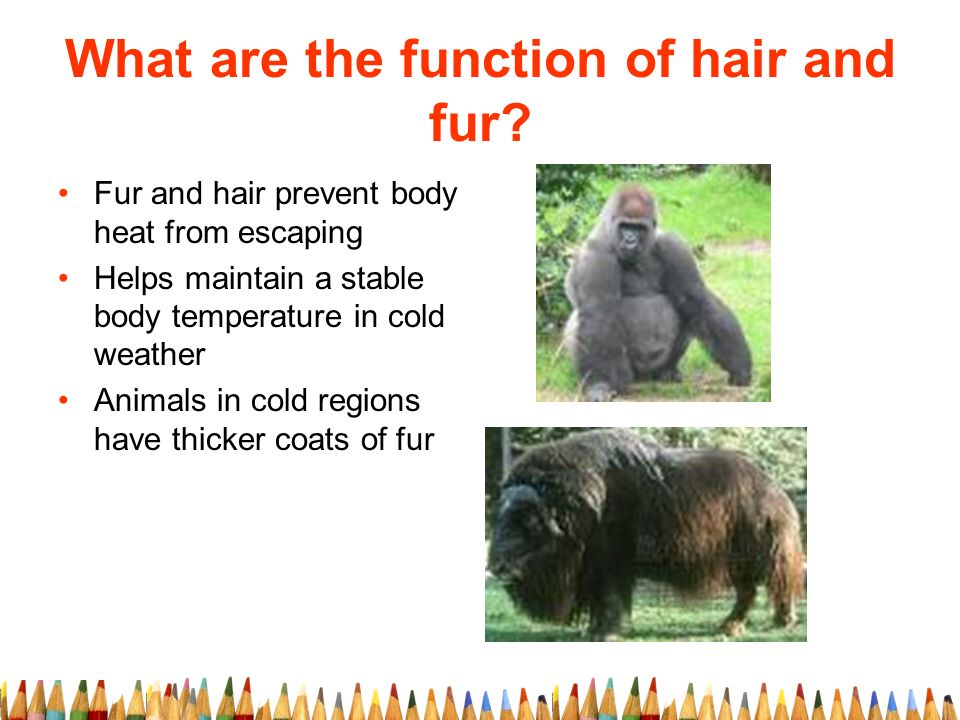 What are the function of hair and fur?

• Fur and hair prevent body heat from escaping
• Helps maintain a stable body temperature in cold weather
• Animals in cold regions have thicker coats of fur